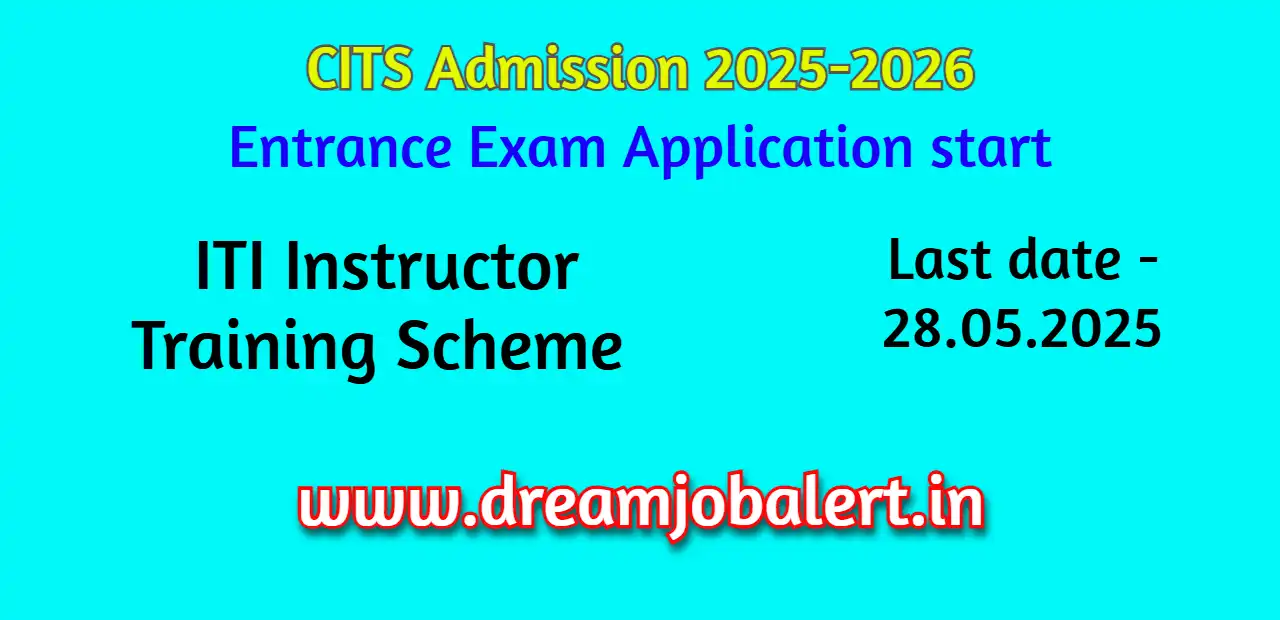 CITS Admission 2025-2026
Entrance Exam Application start

ITI Instructor Training Scheme

Last date - 28.05.2025

www.dreamjobalert.in